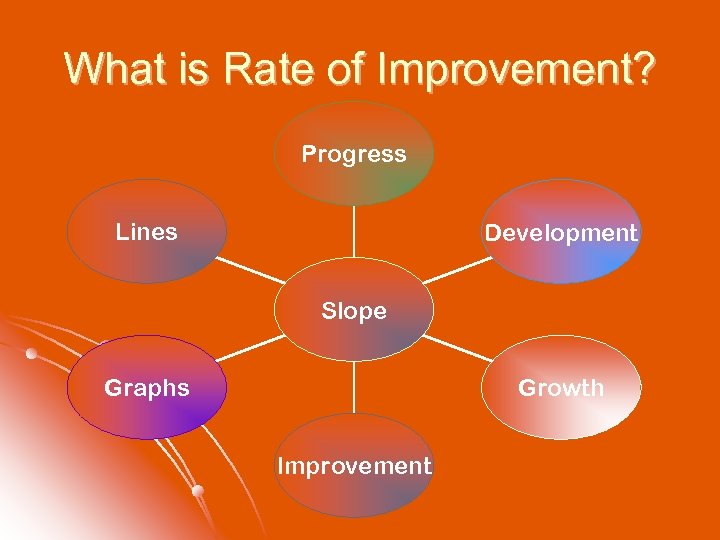 What is Rate of Improvement?

Progress

Lines

Development

Slope

Graphs

Growth

Improvement